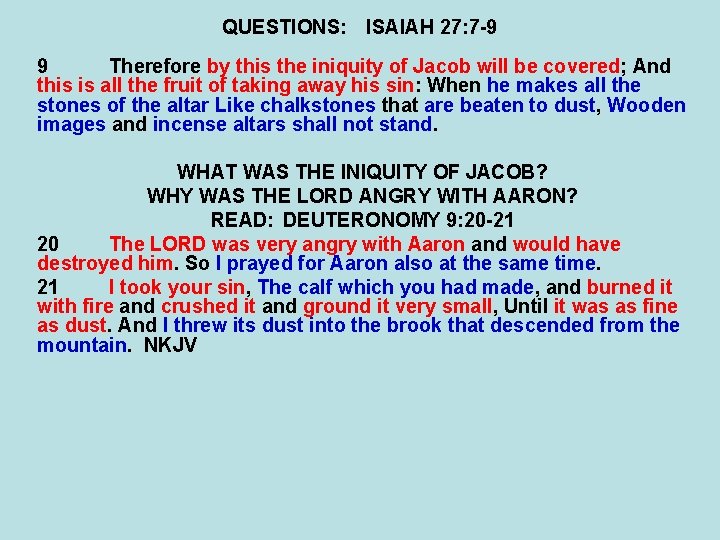 QUESTIONS: ISAIAH 27:7-9

9 Therefore by this the iniquity of Jacob will be covered; And this is all the fruit of taking away his sin: When he makes all the stones of the altar Like chalkstones that are beaten to dust, Wooden images and incense altars shall not stand.

WHAT WAS THE INIQUITY OF JACOB?
WHY WAS THE LORD ANGRY WITH AARON?
READ: DEUTERONOMY 9:20-21

20 The LORD was very angry with Aaron and would have destroyed him. So I prayed for Aaron also at the same time.

21 I took your sin, The calf which you had made, and burned it with fire and crushed it and ground it very small, Until it was as fine as dust. And I threw its dust into the brook that descended from the mountain. NKJV